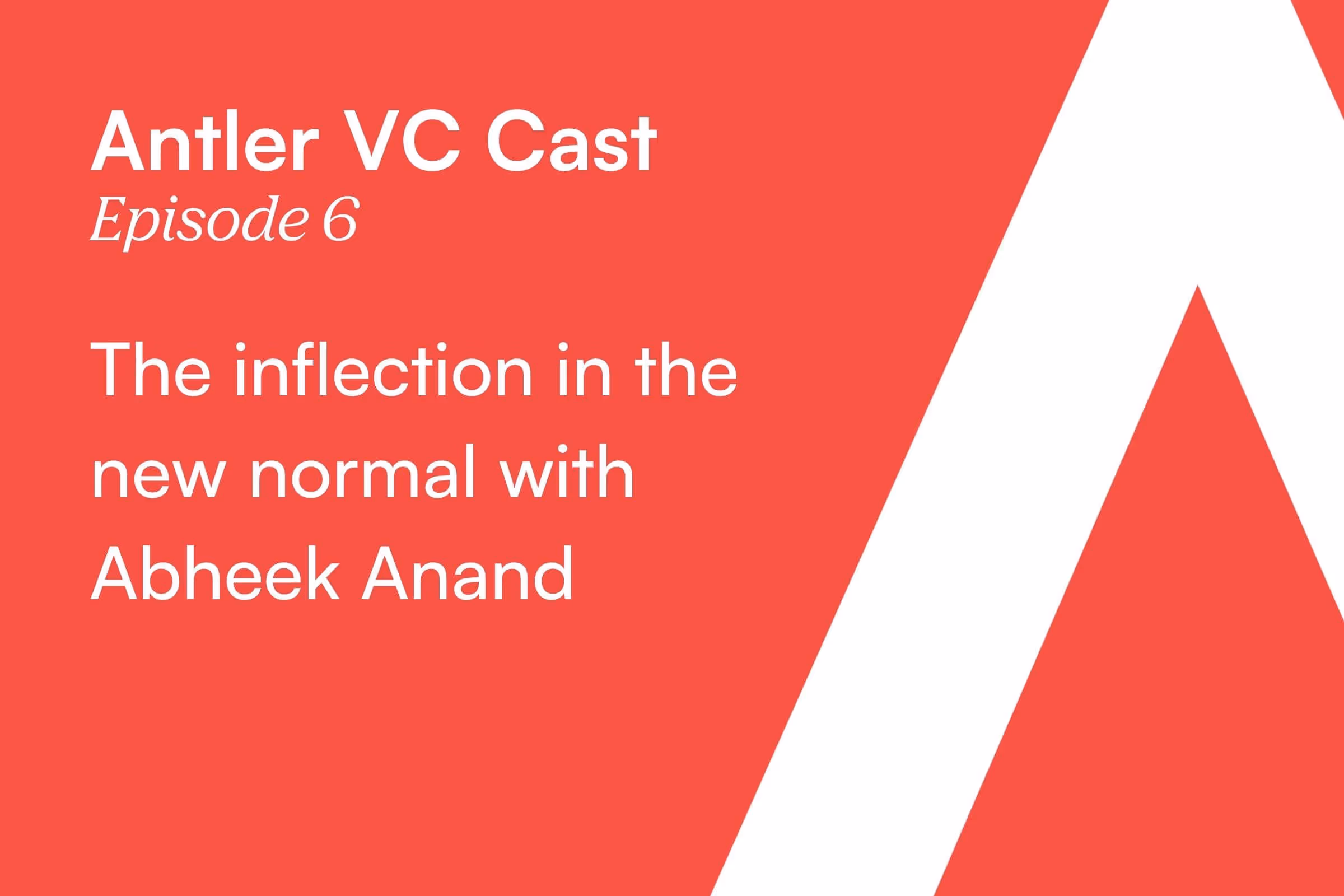 Antler VC Cast
Episode 6

The inflection in the new normal with Abheek Anand